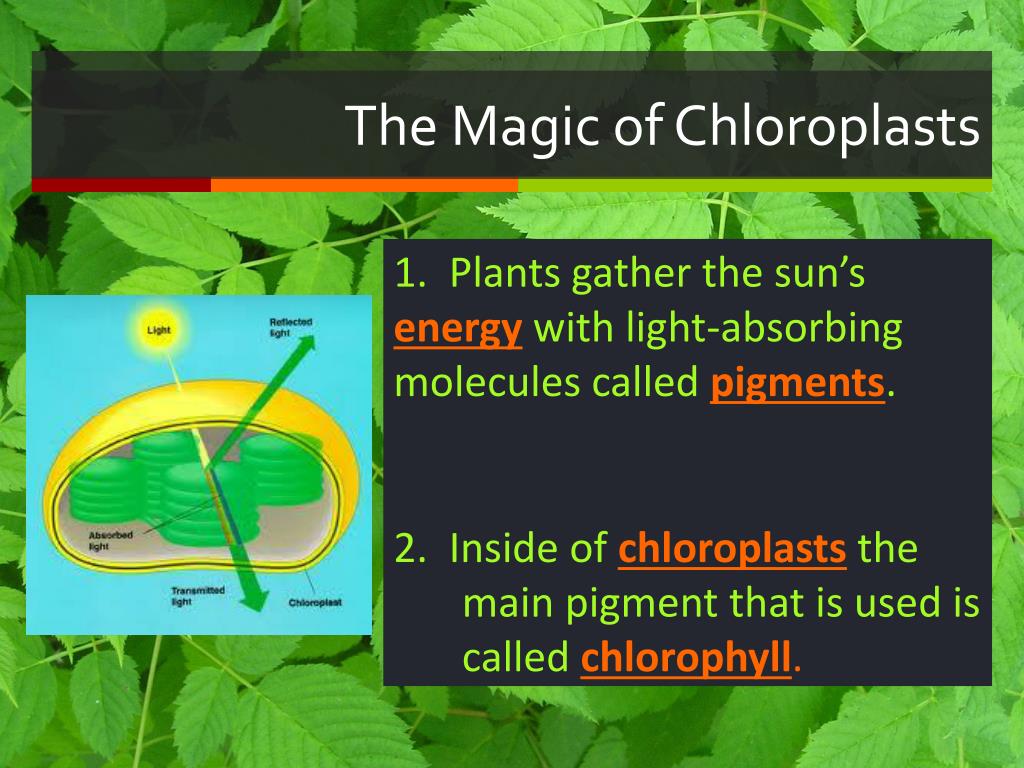 The Magic of Chloroplasts

Light

Reflected light

Absorbed light

Transmitted light

Chloroplast

1. Plants gather the sun's energy with light-absorbing molecules called pigments.

2. Inside of chloroplasts the main pigment that is used is called chlorophyll.